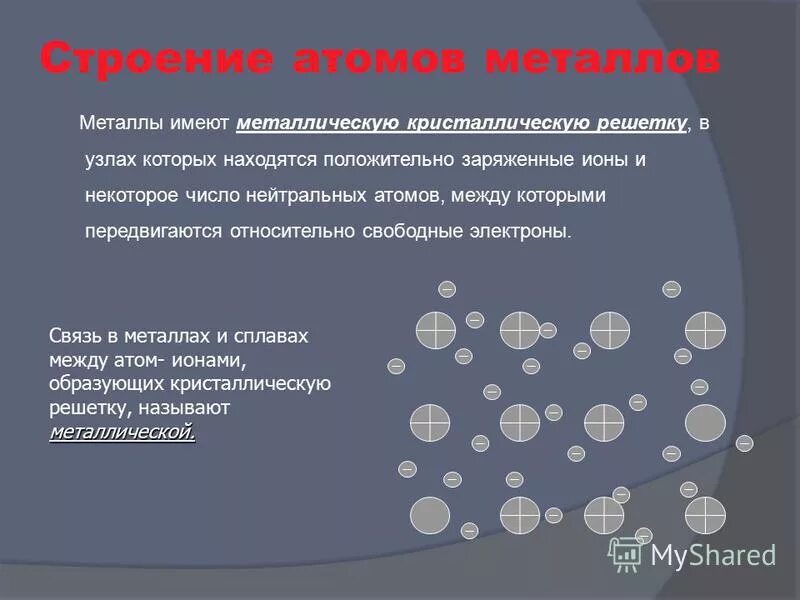 Строение атомов металлов

Металлы имеют металлическую кристаллическую решетку, в узлах которых находятся положительно заряженные ионы и некоторое число нейтральных атомов, между которыми передвигаются относительно свободные электроны.

Связь в металлах и сплавах между атом- ионами, образующих кристаллическую решетку, называют металлической.

MyShared